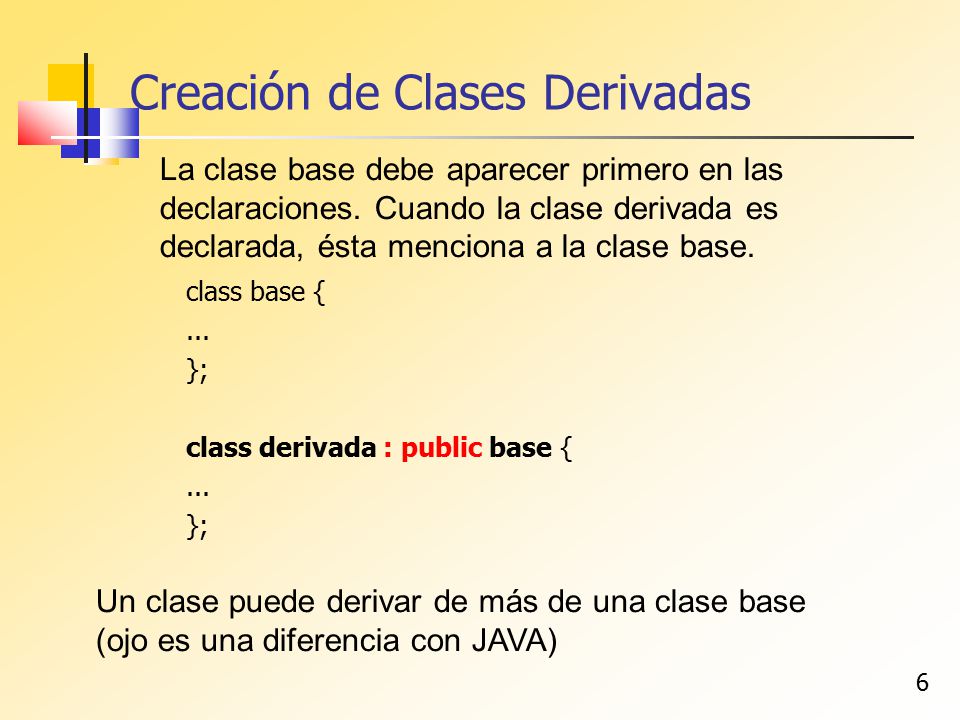 Creación de Clases Derivadas

La clase base debe aparecer primero en las declaraciones. Cuando la clase derivada es declarada, ésta menciona a la clase base.

class base {
...
};

class derivada : public base {
...
};

Un clase puede derivar de más de una clase base (ojo es una diferencia con JAVA)

6